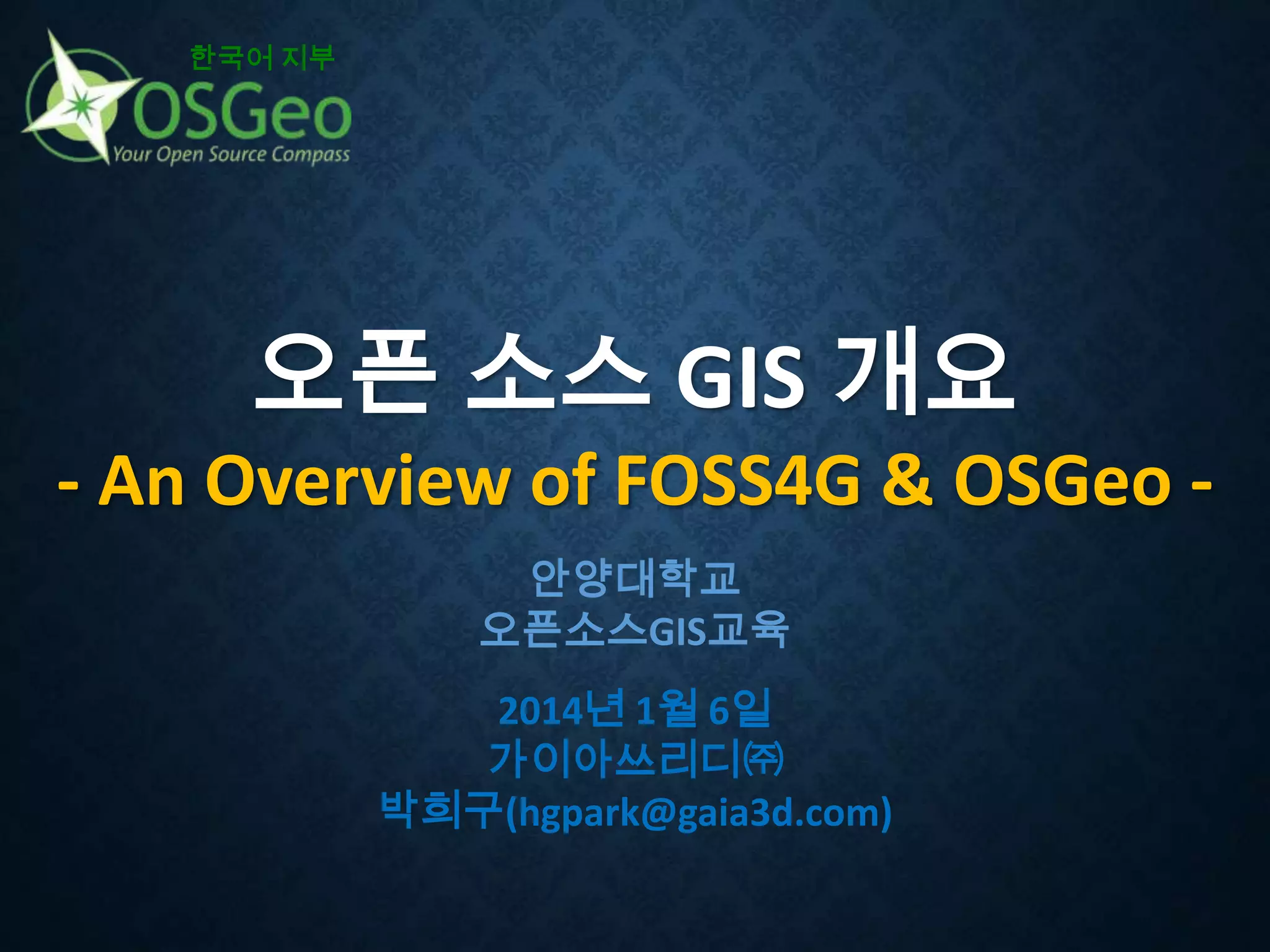 한국어 지부
OSGeo
Your Open Source Compass

오픈 소스 GIS 개요
- An Overview of FOSS4G & OSGeo -

안양대학교
오픈소스GIS교육

2014년 1월 6일
가이아쓰리디㈜
박희구(hgpark@gaia3d.com)